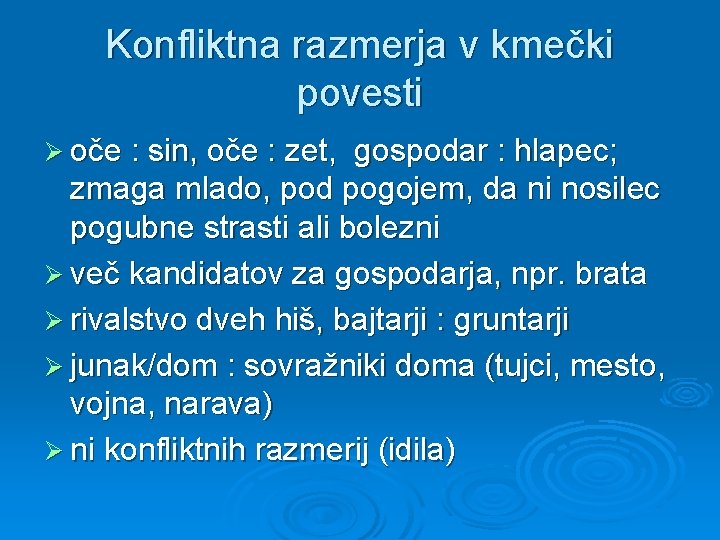 Konfliktna razmerja v kmečki povesti

➢ oče : sin, oče : zet, gospodar : hlapec; zmaga mlado, pod pogojem, da ni nosilec pogubne strasti ali bolezni
➢ več kandidatov za gospodarja, npr. brata
➢ rivalstvo dveh hiš, bajtarji : gruntarji
➢ junak/dom : sovražniki doma (tujci, mesto, vojna, narava)
➢ ni konfliktnih razmerij (idila)